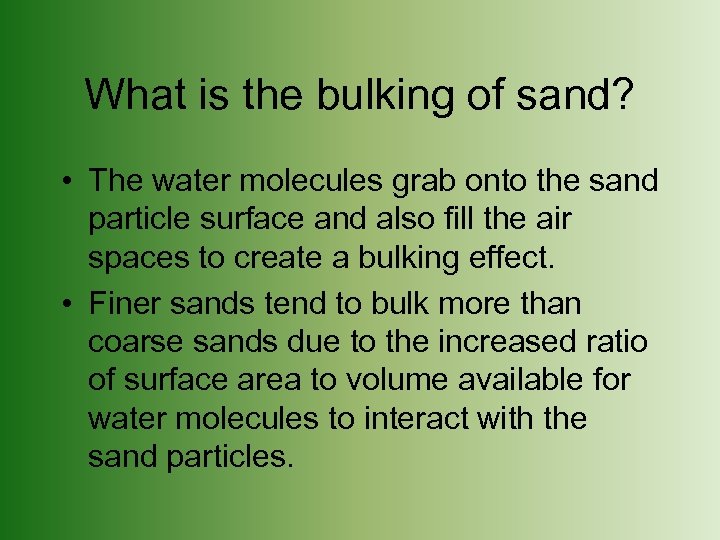 What is the bulking of sand?

• The water molecules grab onto the sand particle surface and also fill the air spaces to create a bulking effect.

• Finer sands tend to bulk more than coarse sands due to the increased ratio of surface area to volume available for water molecules to interact with the sand particles.